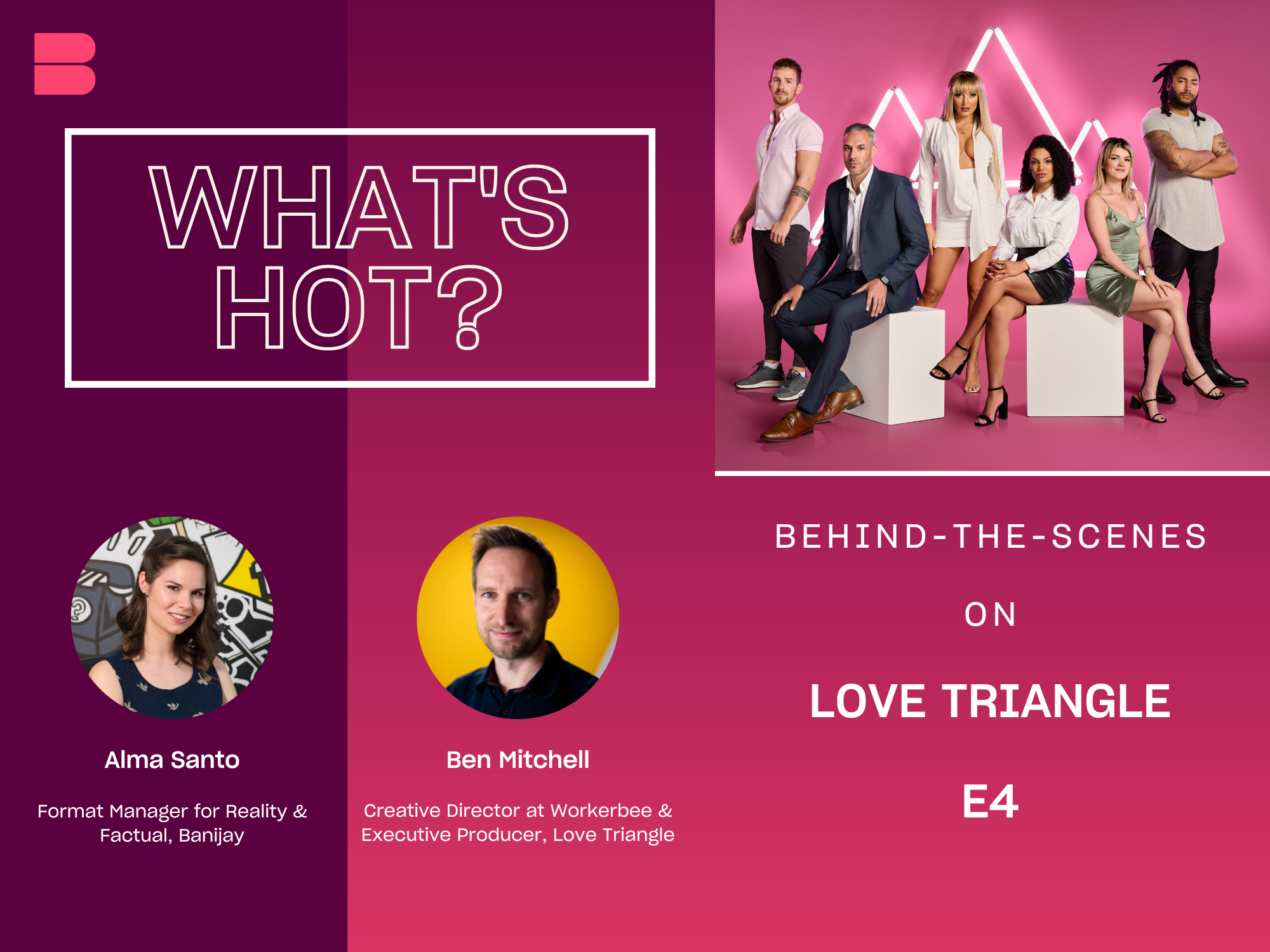 WHAT'S HOT?

Alma Santo

Format Manager for Reality & Factual, Banijay

Ben Mitchell

Creative Director at Workerbee & Executive Producer, Love Triangle

BEHIND-THE-SCENES

ON

LOVE TRIANGLE

E4